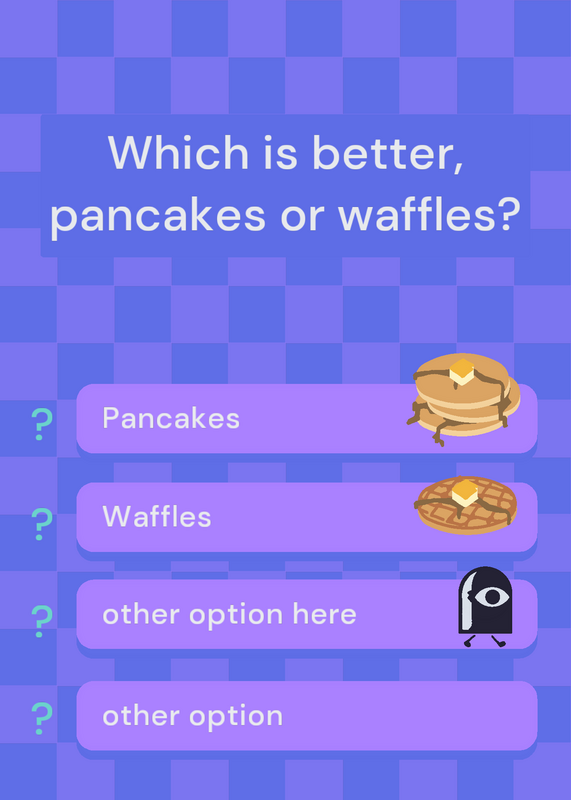 Which is better, pancakes or waffles?

? Pancakes

? Waffles

? other option here

? other option